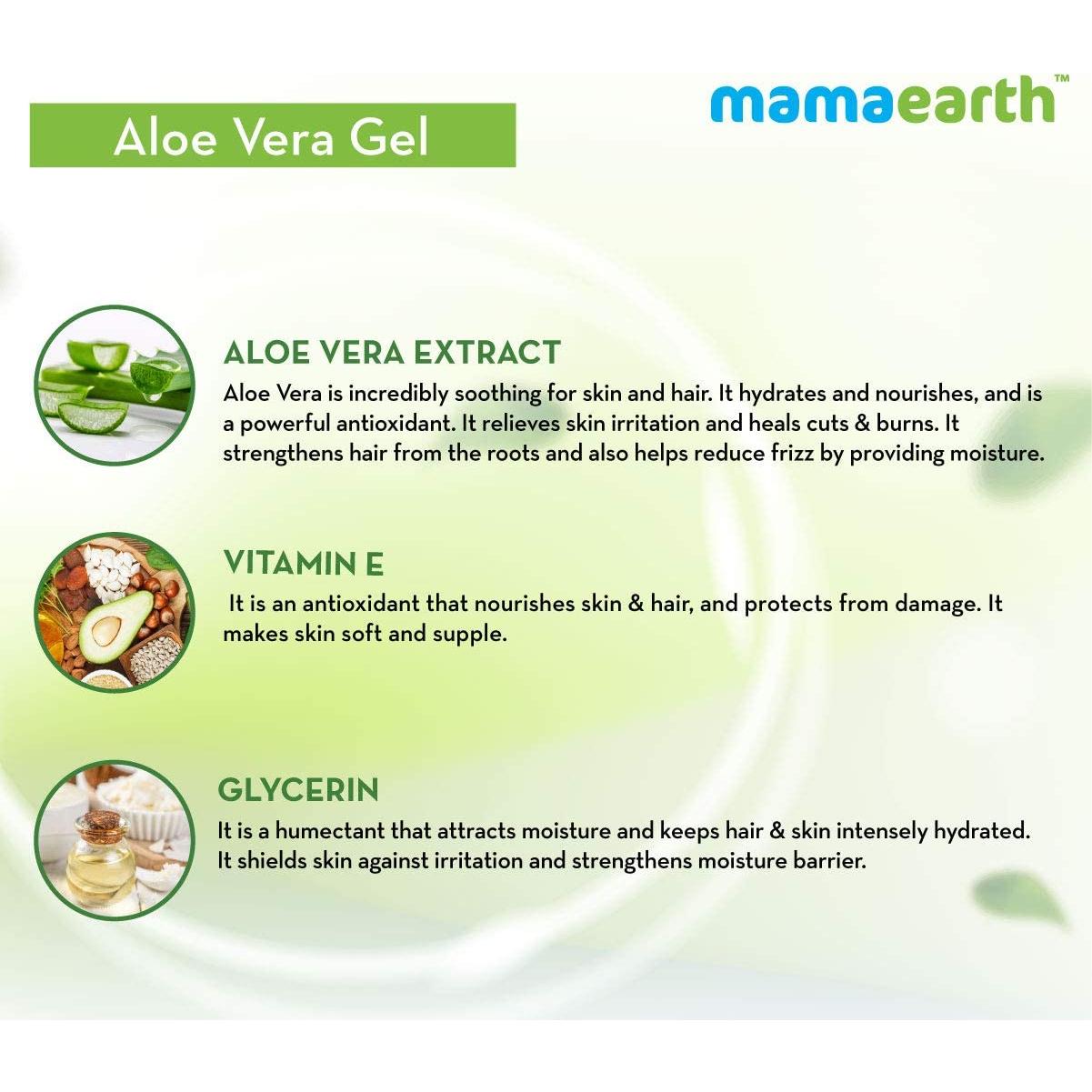 Aloe Vera Gel

mamaearth™

ALOE VERA EXTRACT

Aloe Vera is incredibly soothing for skin and hair. It hydrates and nourishes, and is a powerful antioxidant. It relieves skin irritation and heals cuts & burns. It strengthens hair from the roots and also helps reduce frizz by providing moisture.

VITAMIN E

It is an antioxidant that nourishes skin & hair, and protects from damage. It makes skin soft and supple.

GLYCERIN

It is a humectant that attracts moisture and keeps hair & skin intensely hydrated. It shields skin against irritation and strengthens moisture barrier.